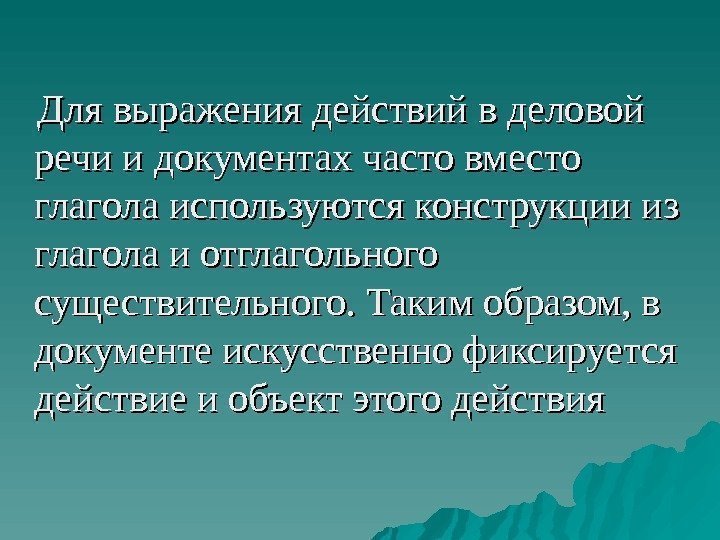 Для выражения действий в деловой речи и документах часто вместо глагола используются конструкции из глагола и отглагольного существительного. Таким образом, в документе искусственно фиксируется действие и объект этого действия